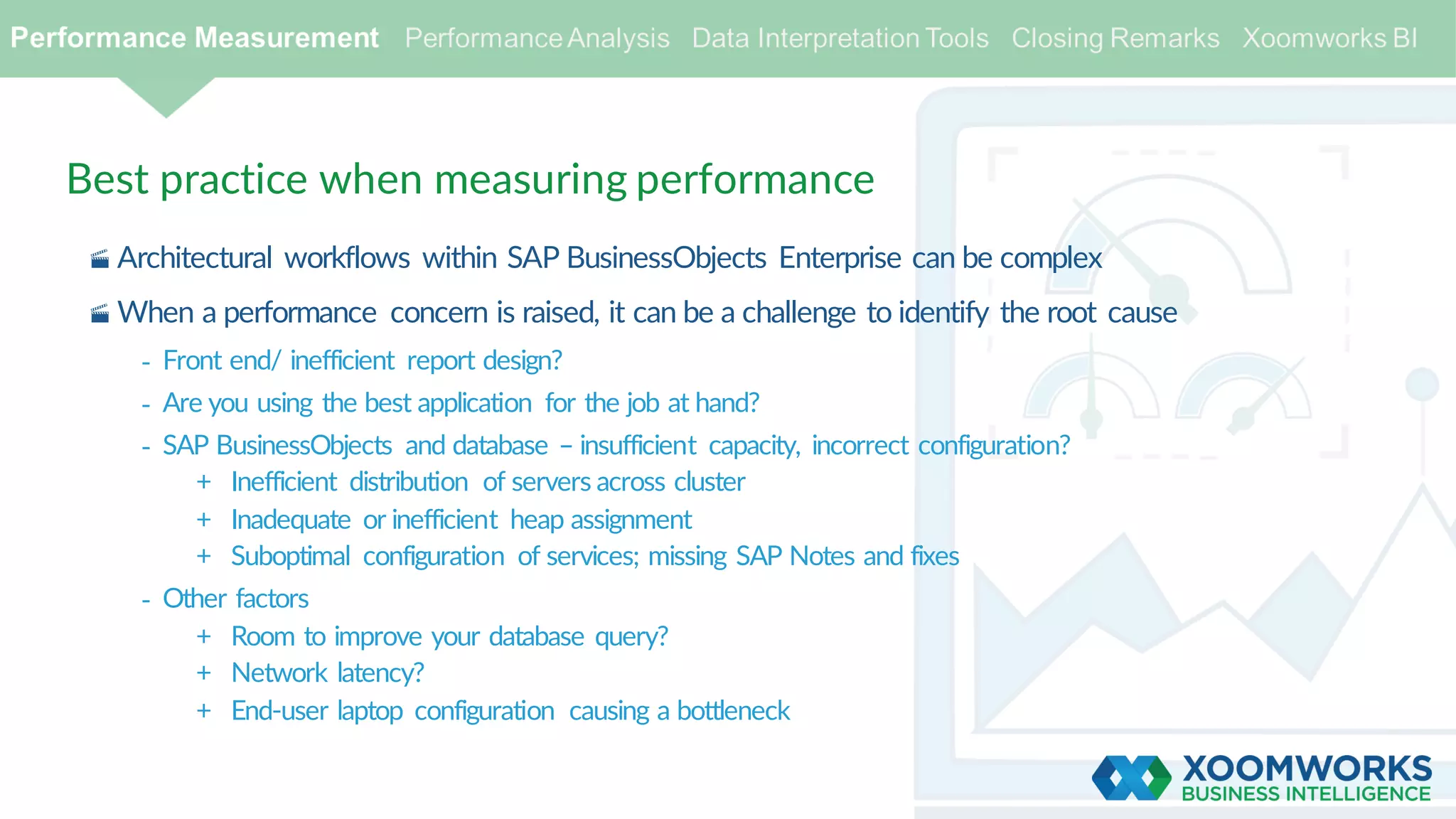 Performance Measurement Performance Analysis Data Interpretation Tools Closing Remarks Xoomworks BI

Best practice when measuring performance

Architectural workflows within SAP BusinessObjects Enterprise can be complex

When a performance concern is raised, it can be a challenge to identify the root cause

- Front end/ inefficient report design?
- Are you using the best application for the job at hand?
- SAP BusinessObjects and database – insufficient capacity, incorrect configuration?
 + Inefficient distribution of servers across cluster
 + Inadequate or inefficient heap assignment
 + Suboptimal configuration of services; missing SAP Notes and fixes
- Other factors
 + Room to improve your database query?
 + Network latency?
 + End-user laptop configuration causing a bottleneck

XOOMWORKS
BUSINESS INTELLIGENCE